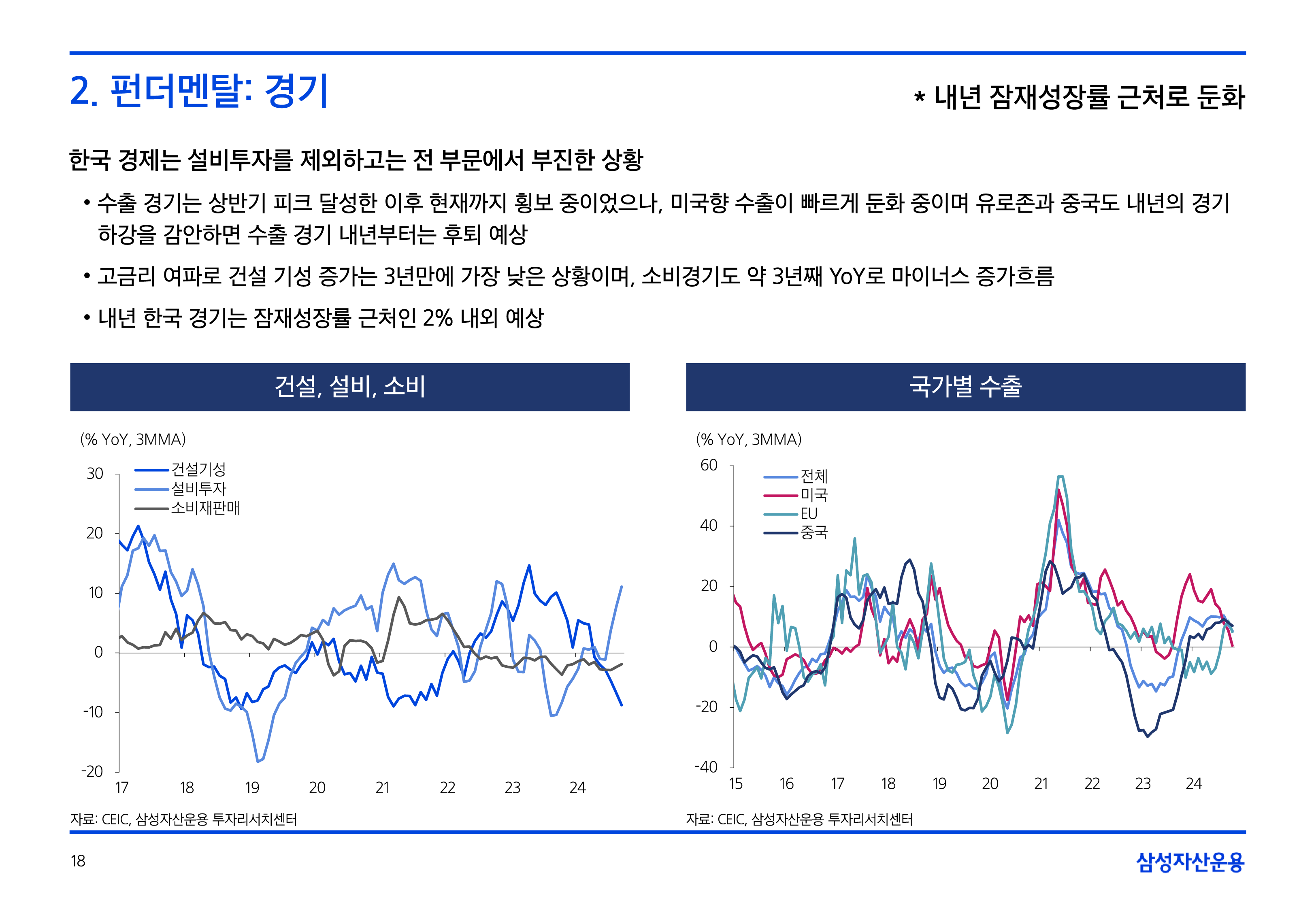 2. 펀더멘탈: 경기

* 내년 잠재성장률 근처로 둔화

한국 경제는 설비투자를 제외하고는 전 부문에서 부진한 상황

• 수출 경기는 상반기 피크 달성한 이후 현재까지 횡보 중이었으나, 미국향 수출이 빠르게 둔화 중이며 유로존과 중국도 내년의 경기 하강을 감안하면 수출 경기 내년부터는 후퇴 예상

• 고금리 여파로 건설 기성 증가는 3년만에 가장 낮은 상황이며, 소비경기도 약 3년째 YoY로 마이너스 증가흐름

• 내년 한국 경기는 잠재성장률 근처인 2% 내외 예상

건설, 설비, 소비

(% YoY, 3MMA)

건설기성
설비투자
소비재판매

30
20
10
0
-10
-20

17 18 19 20 21 22 23 24

자료: CEIC, 삼성자산운용 투자리서치센터

국가별 수출

(% YoY, 3MMA)

전체
미국
EU
중국

60
40
20
0
-20
-40

15 16 17 18 19 20 21 22 23 24

자료: CEIC, 삼성자산운용 투자리서치센터

18

삼성자산운용